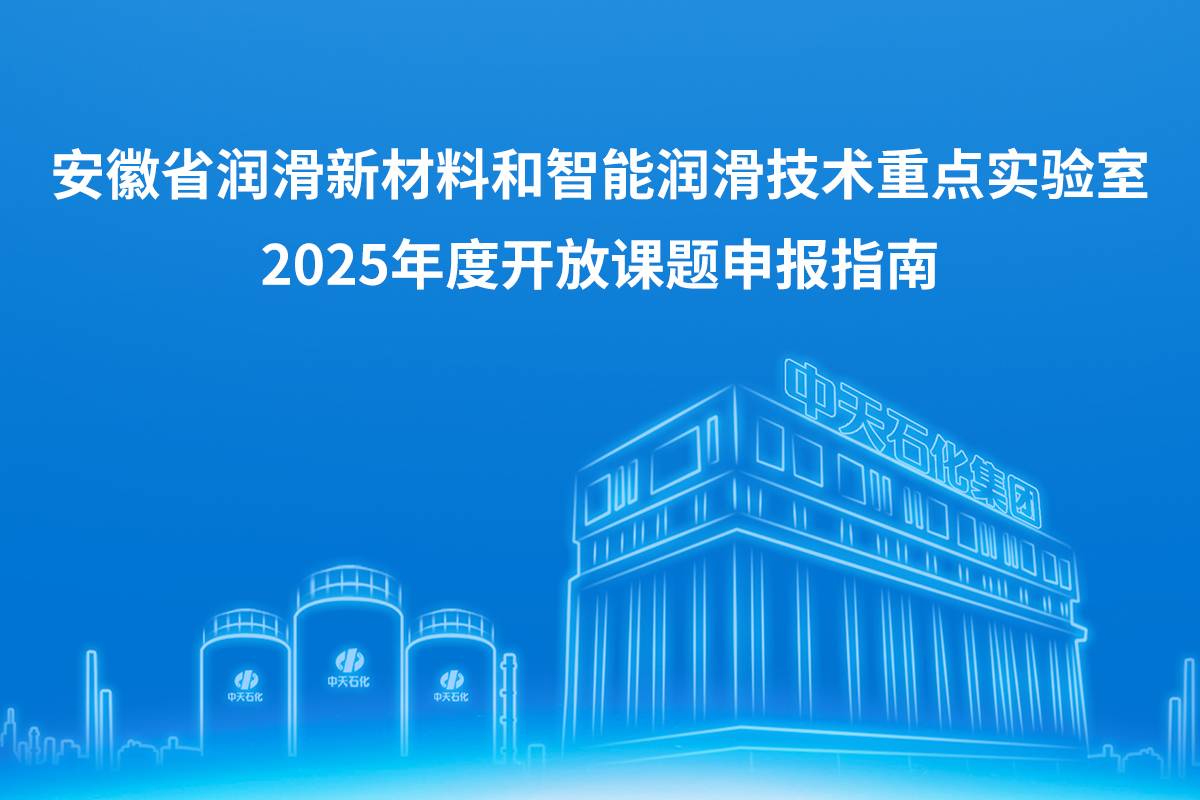 安徽省润滑新材料和智能润滑技术重点实验室
2025年度开放课题申报指南

中天石化集团

中天石化

中天石化

中天石化